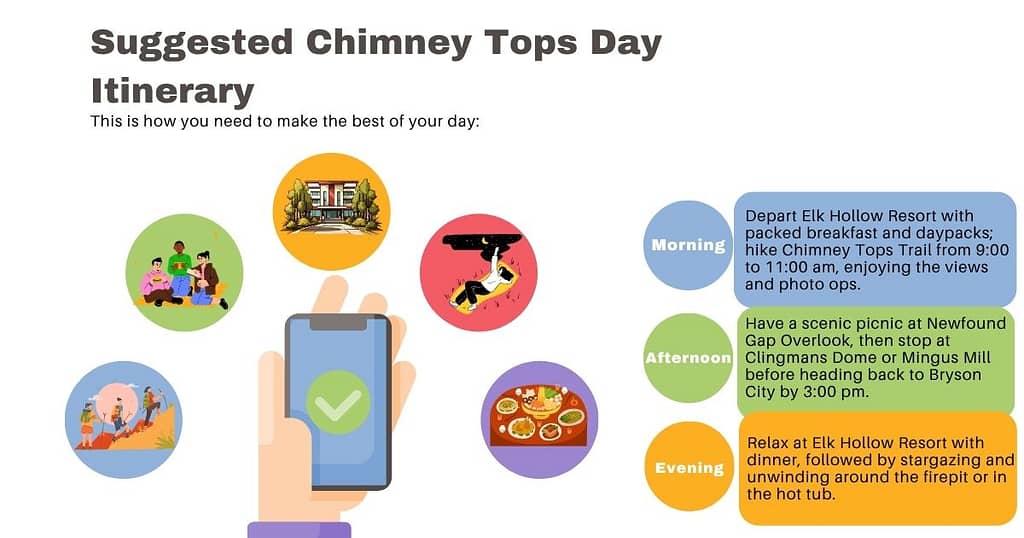 Suggested Chimney Tops Day Itinerary

This is how you need to make the best of your day:

Morning

Depart Elk Hollow Resort with packed breakfast and daypacks; hike Chimney Tops Trail from 9:00 to 11:00 am, enjoying the views and photo ops.

Afternoon

Have a scenic picnic at Newfound Gap Overlook, then stop at Clingmans Dome or Mingus Mill before heading back to Bryson City by 3:00 pm.

Evening

Relax at Elk Hollow Resort with dinner, followed by stargazing and unwinding around the firepit or in the hot tub.